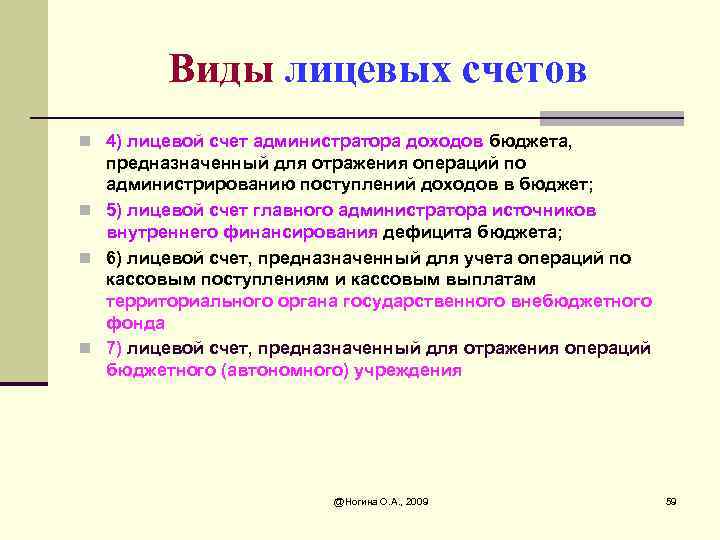 Виды лицевых счетов

4) лицевой счет администратора доходов бюджета, предназначенный для отражения операций по администрированию поступлений доходов в бюджет;

5) лицевой счет главного администратора источников внутреннего финансирования дефицита бюджета;

6) лицевой счет, предназначенный для учета операций по кассовым поступлениям и кассовым выплатам территориального органа государственного внебюджетного фонда

7) лицевой счет, предназначенный для отражения операций бюджетного (автономного) учреждения

@Ногина О.А., 2009

59